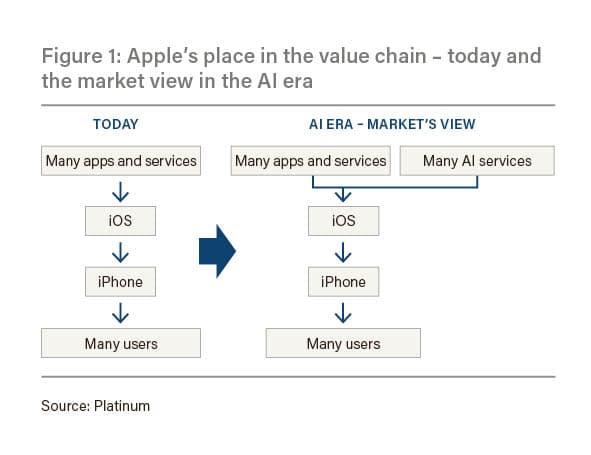 Figure 1: Apple's place in the value chain – today and the market view in the AI era

TODAY

Many apps and services

iOS

iPhone

Many users

AI ERA – MARKET'S VIEW

Many apps and services

Many AI services

iOS

iPhone

Many users

Source: Platinum